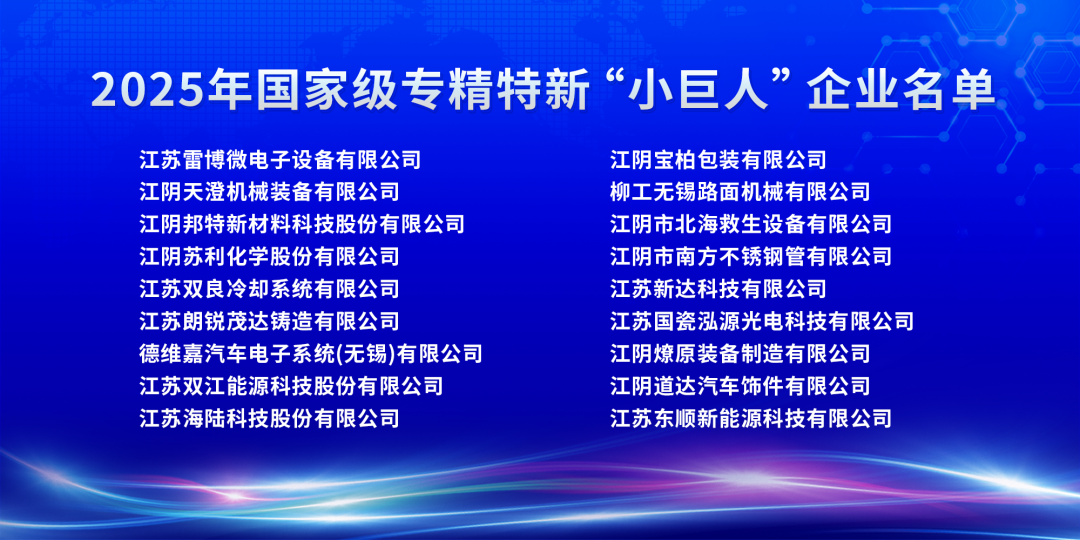 2025年国家级专精特新“小巨人”企业名单

江苏雷博微电子设备有限公司
江阴天澄机械装备有限公司
江阴邦特新材料科技股份有限公司
江阴苏利化学股份有限公司
江苏双良冷却系统有限公司
江苏朗锐茂达铸造有限公司
德维嘉汽车电子系统(无锡)有限公司
江苏双江能源科技股份有限公司
江苏海陆科技股份有限公司

江阴宝柏包装有限公司
柳工无锡路面机械有限公司
江阴市北海救生设备有限公司
江阴市南方不锈钢管有限公司
江苏新达科技有限公司
江苏国瓷泓源光电科技有限公司
江阴燎原装备制造有限公司
江阴道达汽车饰件有限公司
江苏东顺新能源科技有限公司